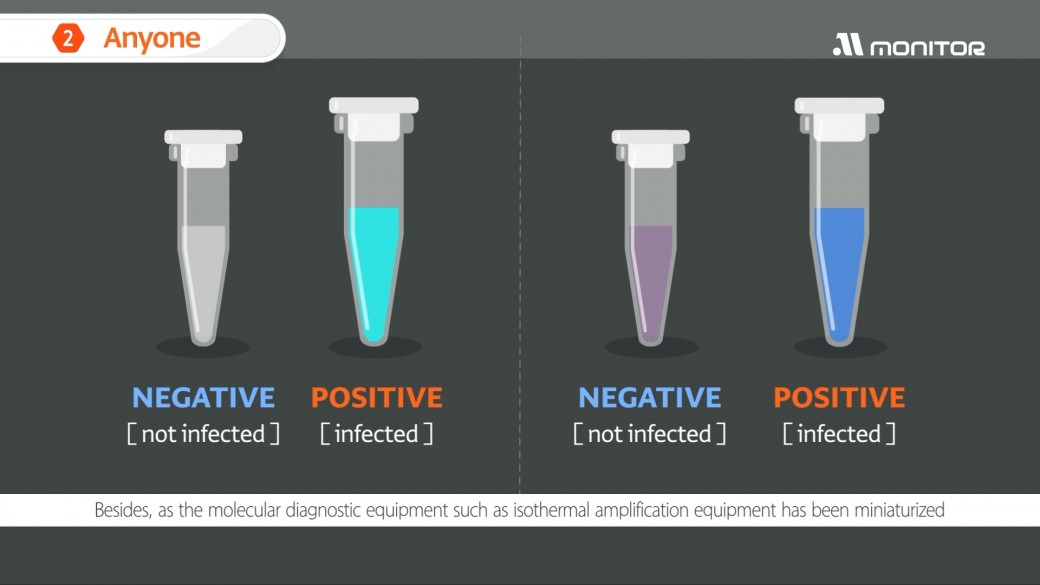 2 Anyone

MONITOR

NEGATIVE
[ not infected ]

POSITIVE
[ infected ]

NEGATIVE
[ not infected ]

POSITIVE
[ infected ]

Besides, as the molecular diagnostic equipment such as isothermal amplification equipment has been miniaturized